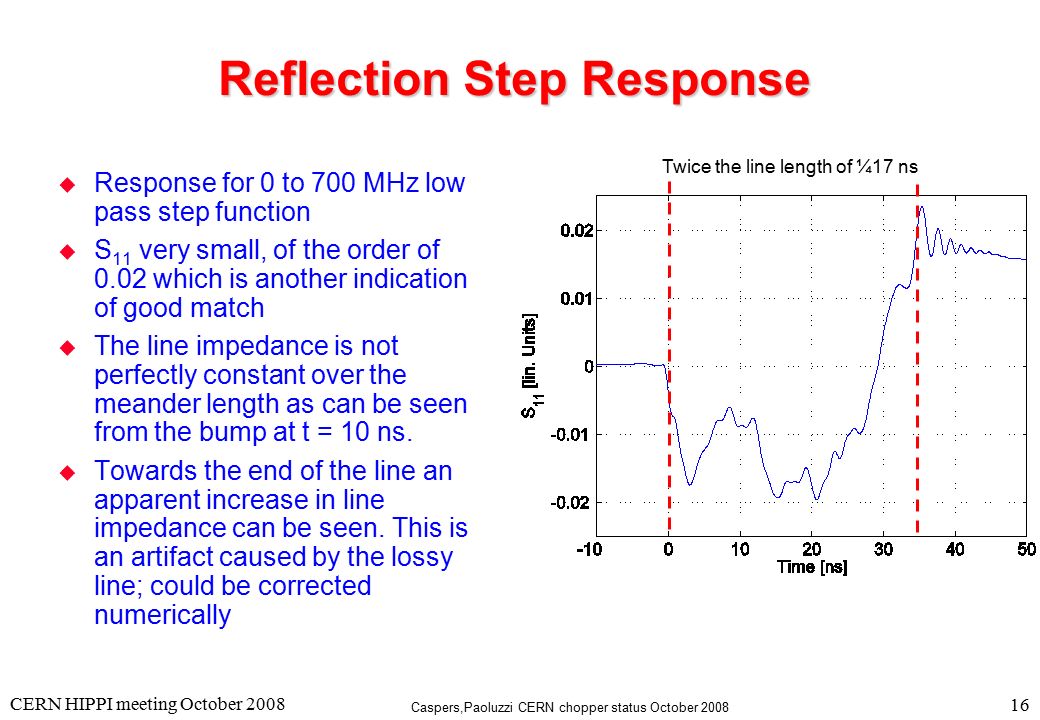 Reflection Step Response

Response for 0 to 700 MHz low pass step function

$S_{11}$ very small, of the order of 0.02 which is another indication of good match

The line impedance is not perfectly constant over the meander length as can be seen from the bump at t = 10 ns.

Towards the end of the line an apparent increase in line impedance can be seen. This is an artifact caused by the lossy line; could be corrected numerically

Twice the line length of ¼17 ns

0.02
0.01
0
-0.01
-0.02
$S_{11}$ [lin. Units]
-10
0
10
20
30
40
50
Time [ns]

CERN HIPPI meeting October 2008

Caspers,Paoluzzi CERN chopper status October 2008

16